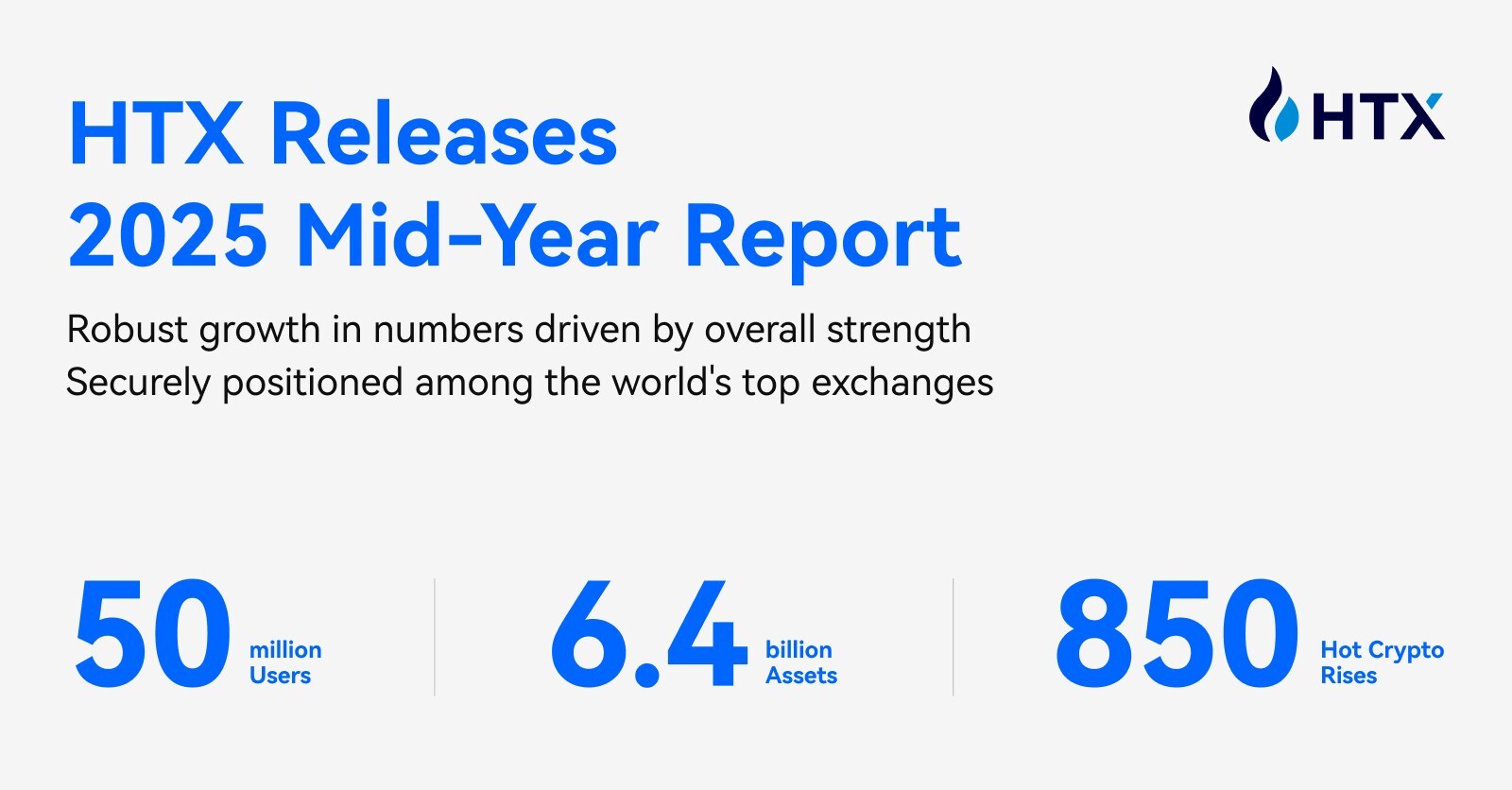 HTX Releases
2025 Mid-Year Report

HTX

Robust growth in numbers driven by overall strength
Securely positioned among the world's top exchanges

50 million Users

6.4 billion Assets

850 Hot Crypto Rises